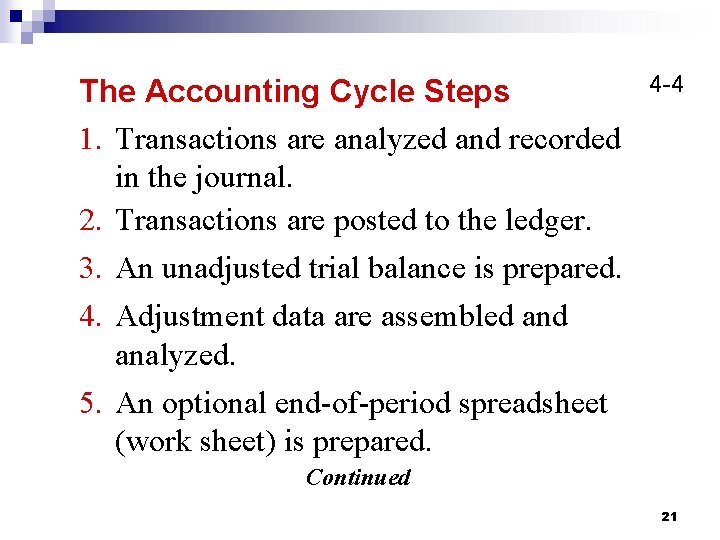 The Accounting Cycle Steps

4-4

1. Transactions are analyzed and recorded in the journal.
2. Transactions are posted to the ledger.
3. An unadjusted trial balance is prepared.
4. Adjustment data are assembled and analyzed.
5. An optional end-of-period spreadsheet (work sheet) is prepared.

Continued

21